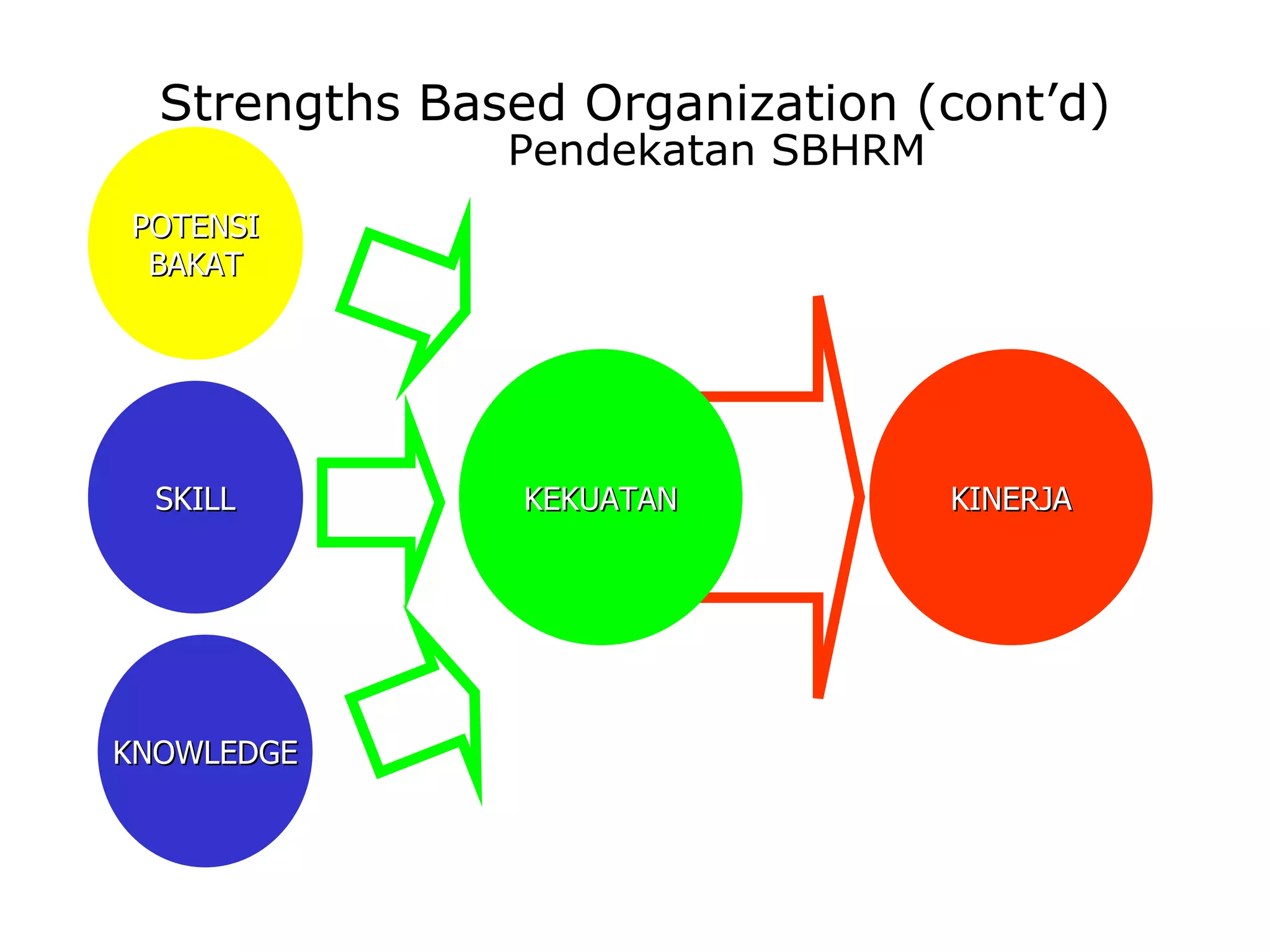 Strengths Based Organization (cont’d)
Pendekatan SBHRM

POTENSI
BAKAT

SKILL

KNOWLEDGE

KEKUATAN

KINERJA